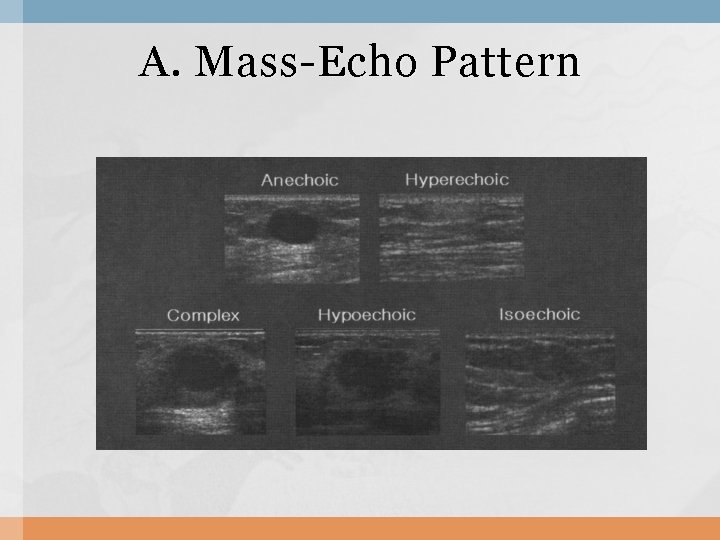 A. Mass-Echo Pattern

Anechoic

Hyperechoic

Complex

Hypoechoic

Isoechoic